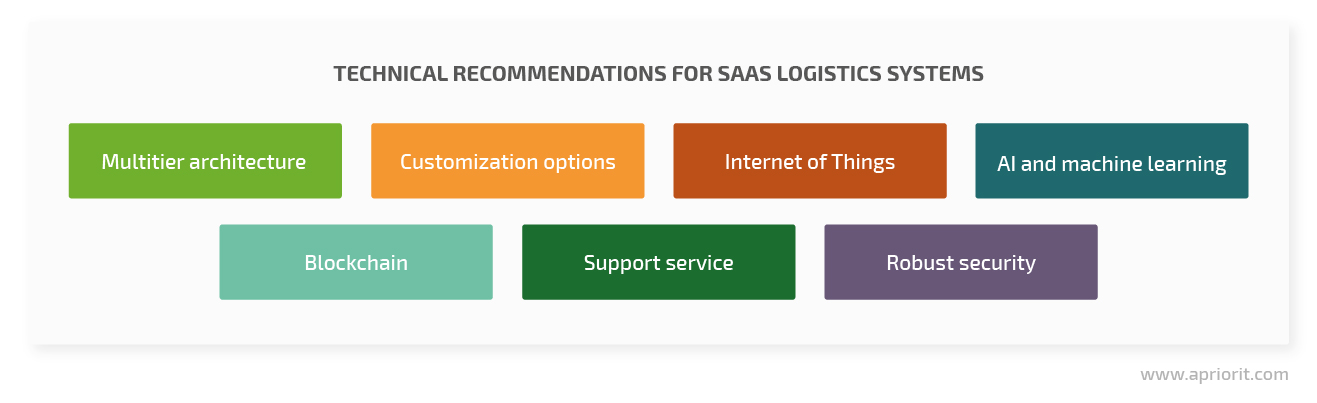 TECHNICAL RECOMMENDATIONS FOR SAAS LOGISTICS SYSTEMS

Multitier architecture

Customization options

Internet of Things

AI and machine learning

Blockchain

Support service

Robust security

www.apriorit.com